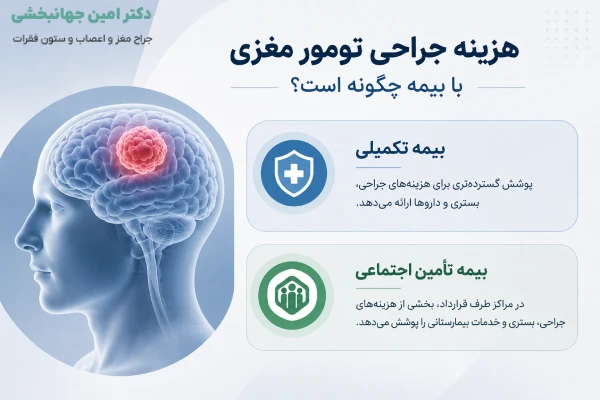 دکتر امین جهانبخشی
جراح مغز و اعصاب و ستون فقرات

هزینه جراحی تومور مغزی
با بیمه چگونه است؟

بیمه تکمیلی
پوشش گسترده‌تری برای هزینه‌های جراحی، بستری و داروها ارائه می‌دهد.

بیمه تأمین اجتماعی
در مراکز طرف قرارداد، بخشی از هزینه‌های جراحی، بستری و خدمات بیمارستانی را پوشش می‌دهد.